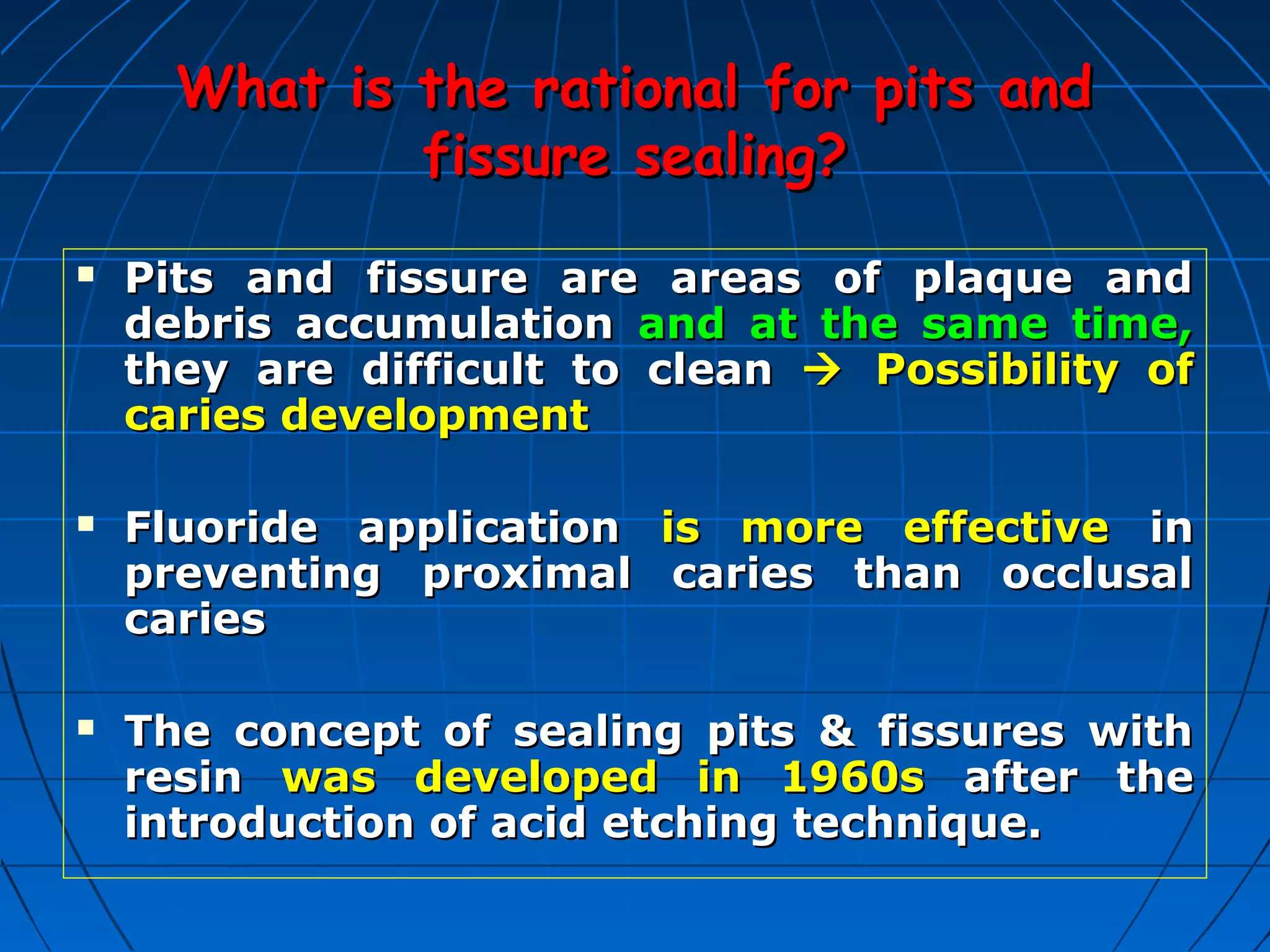 What is the rational for pits and fissure sealing?

▪ Pits and fissure are areas of plaque and debris accumulation and at the same time, they are difficult to clean → Possibility of caries development

▪ Fluoride application is more effective in preventing proximal caries than occlusal caries

▪ The concept of sealing pits & fissures with resin was developed in 1960s after the introduction of acid etching technique.